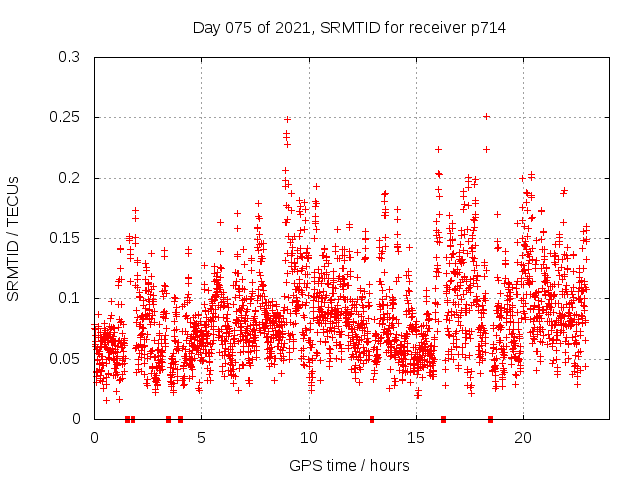 Day 075 of 2021, SRMTID for receiver p714

SRMTID / TECUs

0.3
0.25
0.2
0.15
0.1
0.05
0

0
5
10
15
20

GPS time / hours